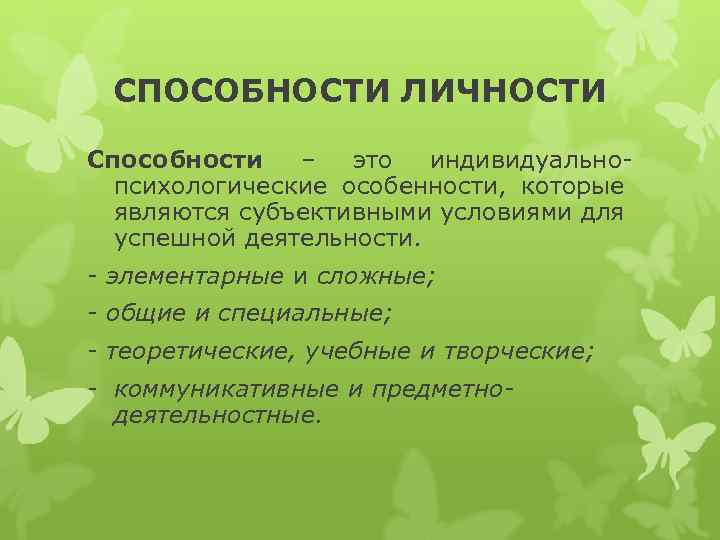 СПОСОБНОСТИ ЛИЧНОСТИ

Способности – это индивидуально-психологические особенности, которые являются субъективными условиями для успешной деятельности.

- элементарные и сложные;

- общие и специальные;

- теоретические, учебные и творческие;

- коммуникативные и предметно-деятельностные.